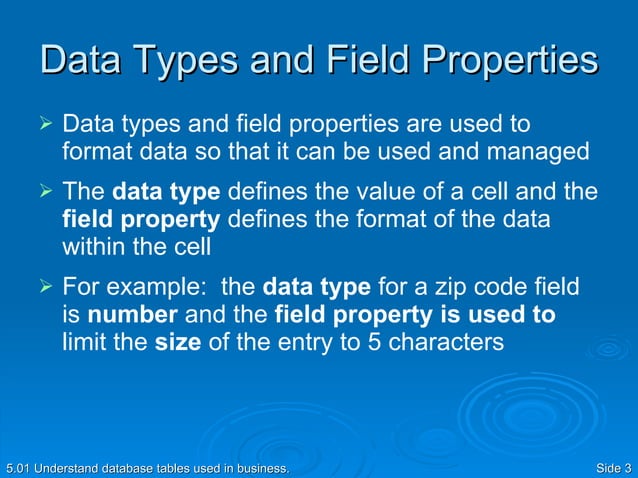 Data Types and Field Properties

➢ Data types and field properties are used to format data so that it can be used and managed

➢ The **data type** defines the value of a cell and the **field property** defines the format of the data within the cell

➢ For example:  the **data type** for a zip code field is **number** and the **field property is used to** limit the **size** of the entry to 5 characters

5.01 Understand database tables used in business.

Side 3